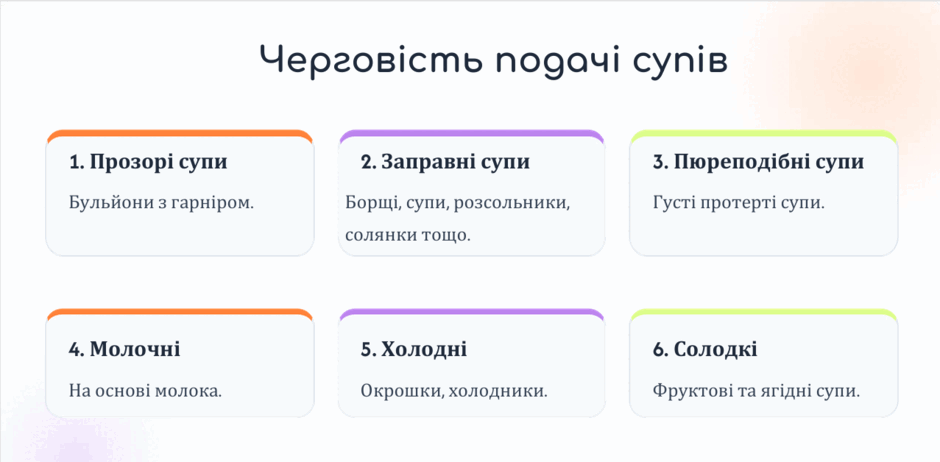 Черговість подачі супів

1. Прозорі супи

Бульйони з гарніром.

2. Заправні супи

Борщі, супи, розсольники, солянки тощо.

3. Пюреподібні супи

Густі протерті супи.

4. Молочні

На основі молока.

5. Холодні

Окрошки, холодники.

6. Солодкі

Фруктові та ягідні супи.